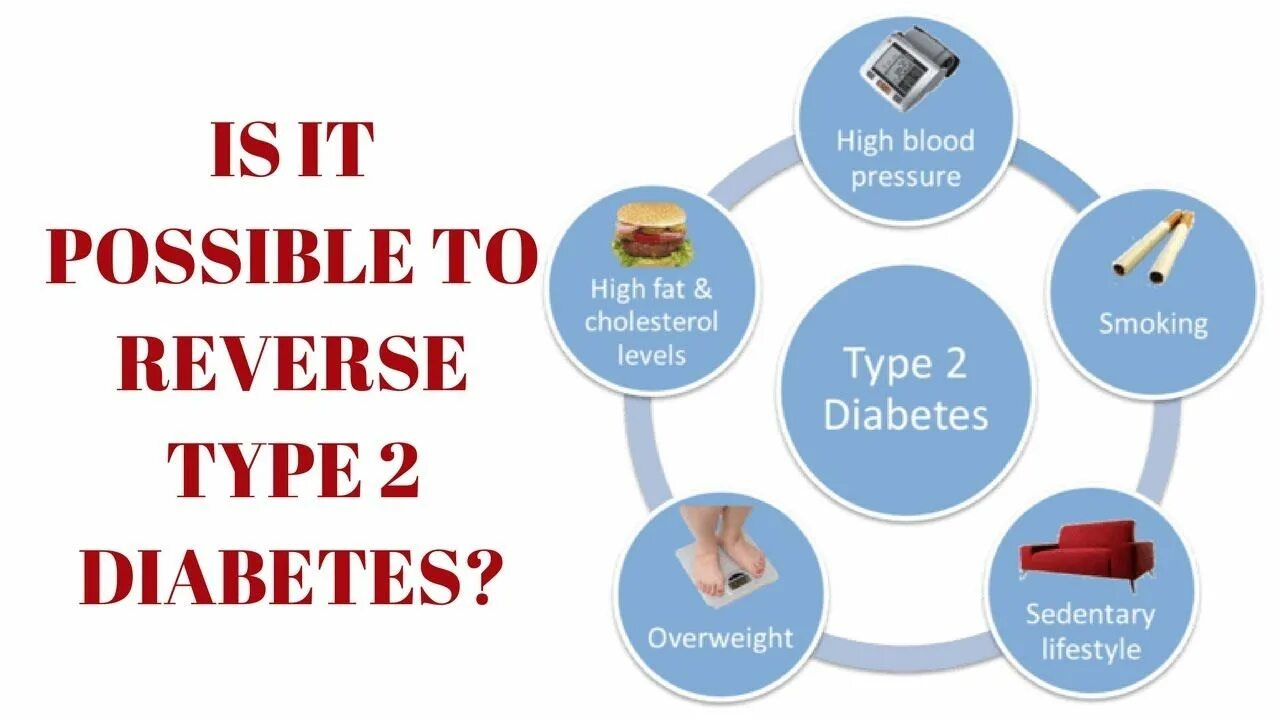 IS IT POSSIBLE TO REVERSE TYPE 2 DIABETES?

High blood pressure

Smoking

Sedentary lifestyle

Overweight

High fat & cholesterol levels

Type 2 Diabetes